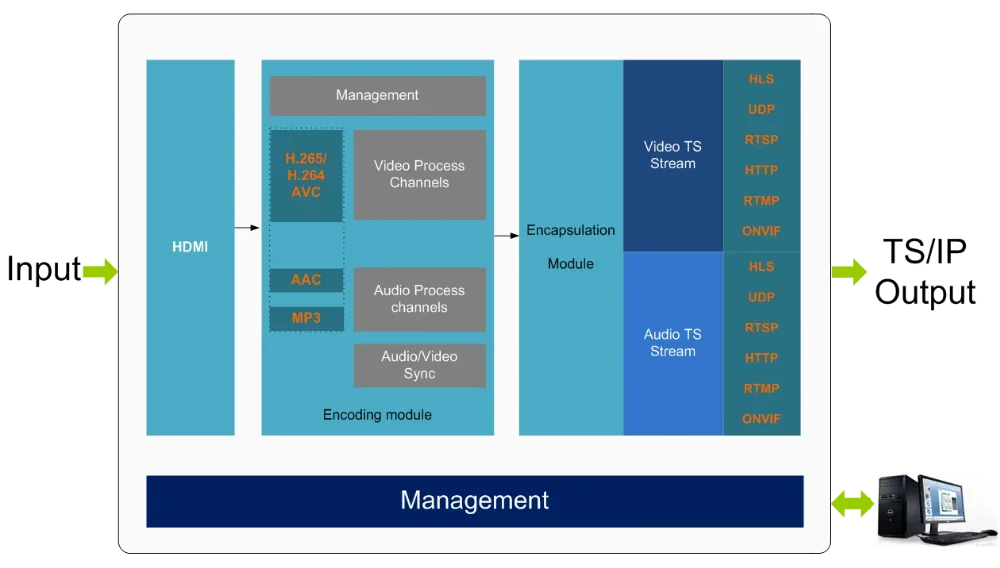 Input

HDMI

Management

H.265/
H.264
AVC

Video Process
Channels

AAC

MP3

Audio Process
channels

Audio/Video
Sync

Encoding module

Encapsulation

Module

Video TS
Stream

HLS
UDP
RTSP
HTTP
RTMP
ONVIF

Audio TS
Stream

HLS
UDP
RTSP
HTTP
RTMP
ONVIF

TS/IP
Output

Management